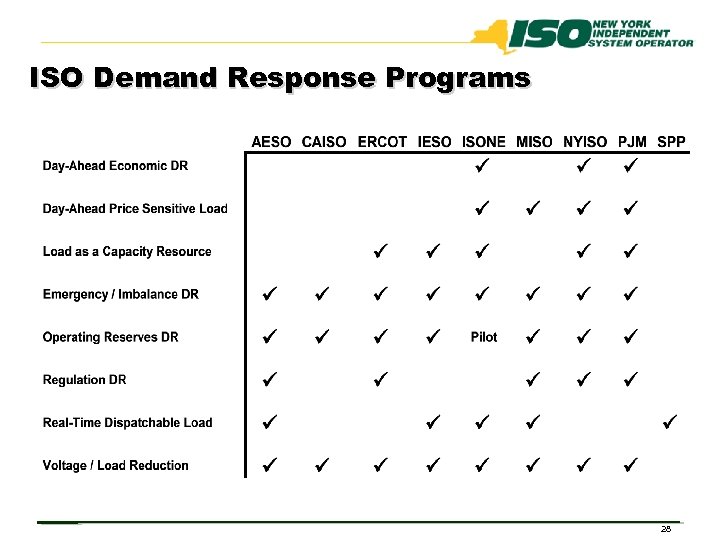 ISO NEW YORK INDEPENDENT SYSTEM OPERATOR

ISO Demand Response Programs

| | AESO | CAISO | ERCOT | IESO | ISONE | MISO | NYISO | PJM | SPP |
|---|---|---|---|---|---|---|---|---|---|
| Day-Ahead Economic DR | | | | | ✓ | | ✓ | ✓ | |
| Day-Ahead Price Sensitive Load | | | | | ✓ | ✓ | ✓ | ✓ | |
| Load as a Capacity Resource | | | ✓ | ✓ | ✓ | | ✓ | ✓ | |
| Emergency / Imbalance DR | ✓ | ✓ | ✓ | ✓ | ✓ | ✓ | ✓ | ✓ | |
| Operating Reserves DR | ✓ | ✓ | ✓ | ✓ | Pilot | ✓ | ✓ | ✓ | |
| Regulation DR | ✓ | | ✓ | | | ✓ | ✓ | ✓ | |
| Real-Time Dispatchable Load | ✓ | | | ✓ | ✓ | ✓ | | | ✓ |
| Voltage / Load Reduction | ✓ | ✓ | ✓ | ✓ | ✓ | ✓ | ✓ | ✓ | |

28